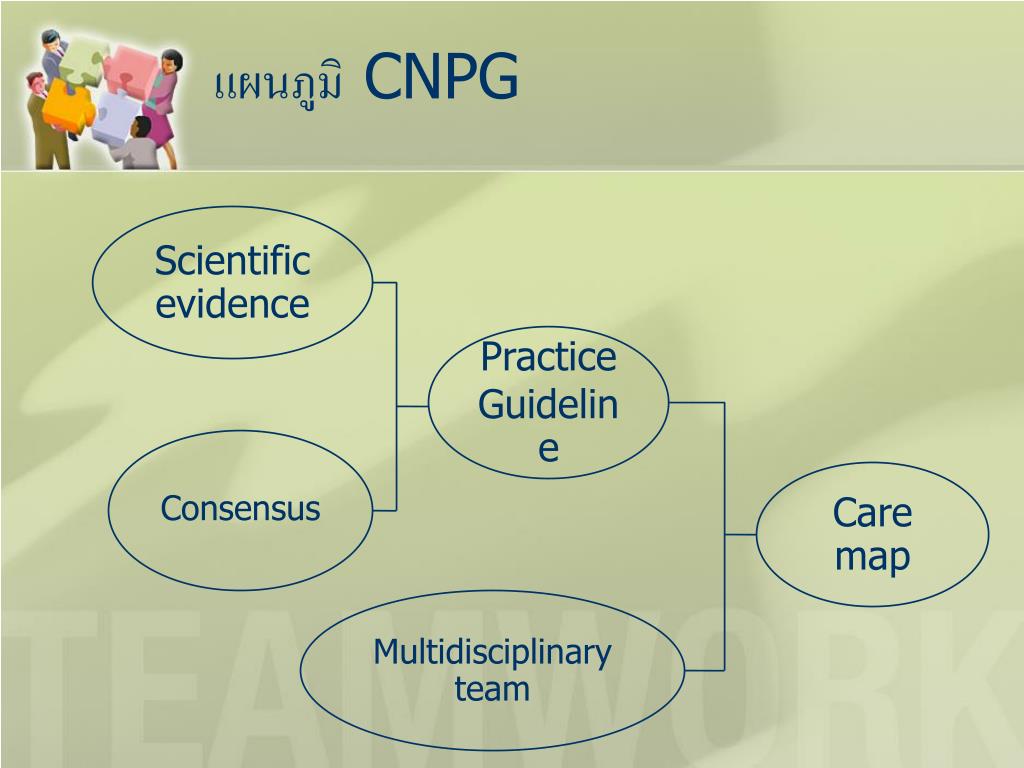 แผนภูมิ CNPG

Scientific evidence

Consensus

Practice Guideline

Multidisciplinary team

Care map

TEAMWORK